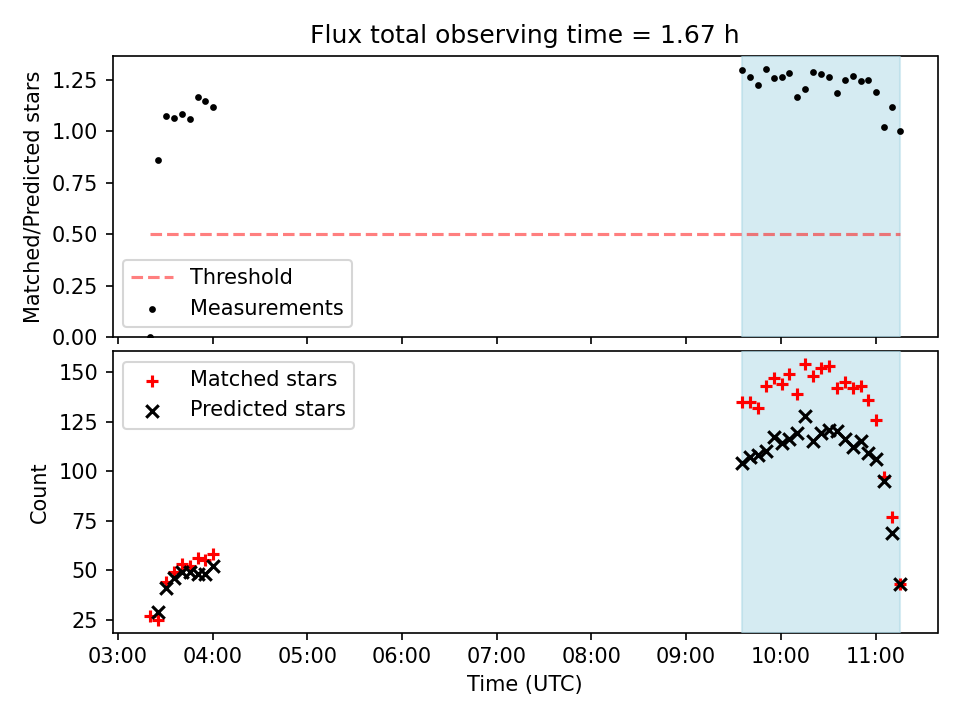 Flux total observing time = 1.67 h

Matched/Predicted stars

1.25
1.00
0.75
0.50
0.25
0.00

Threshold
Measurements

Count

150
125
100
75
50
25

Matched stars
Predicted stars

03:00 04:00 05:00 06:00 07:00 08:00 09:00 10:00 11:00

Time (UTC)